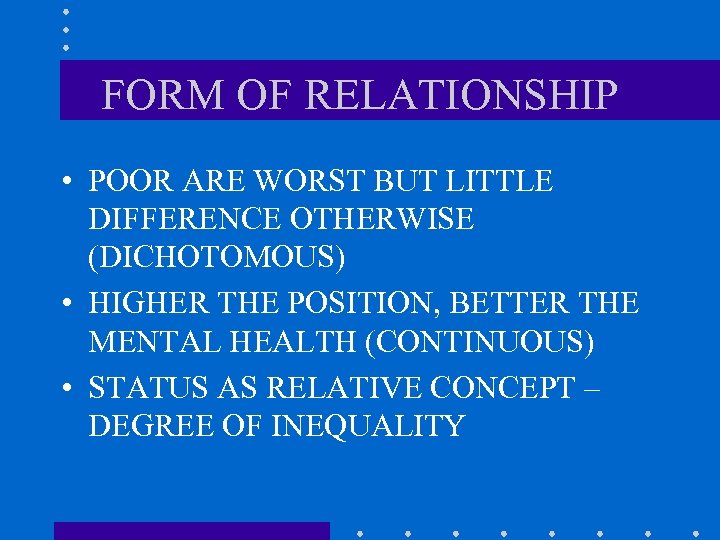 FORM OF RELATIONSHIP

• POOR ARE WORST BUT LITTLE DIFFERENCE OTHERWISE (DICHOTOMOUS)
• HIGHER THE POSITION, BETTER THE MENTAL HEALTH (CONTINUOUS)
• STATUS AS RELATIVE CONCEPT – DEGREE OF INEQUALITY